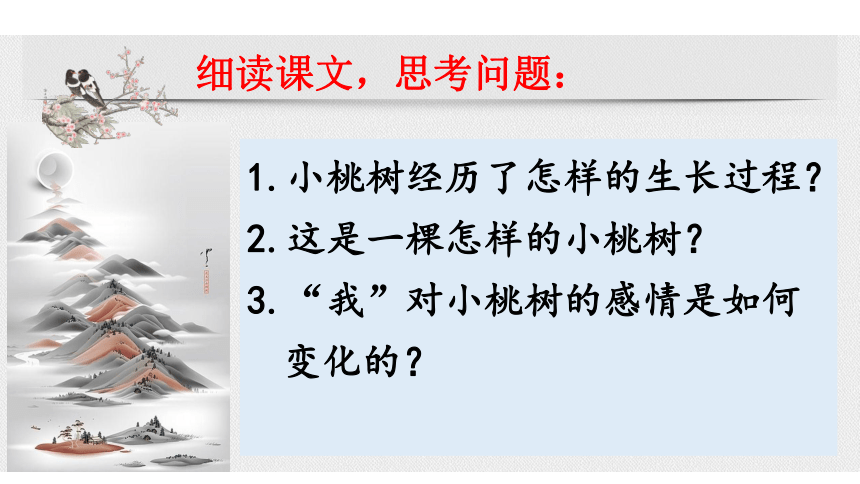 细读课文，思考问题：

1. 小桃树经历了怎样的生长过程？

2. 这是一棵怎样的小桃树？

3. “我”对小桃树的感情是如何变化的？